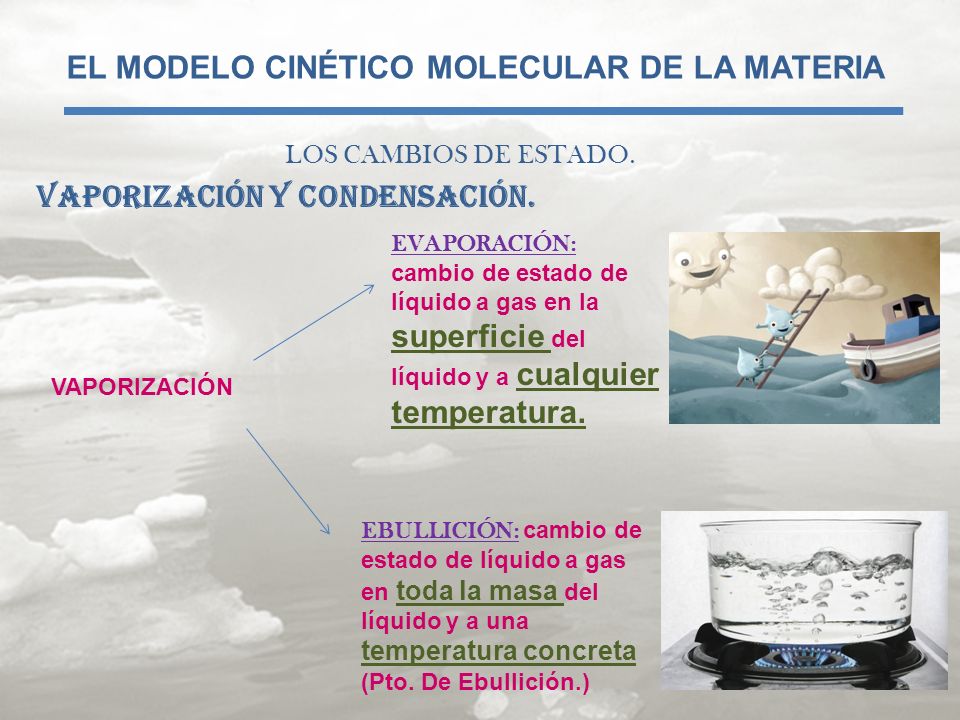 EL MODELO CINÉTICO MOLECULAR DE LA MATERIA

LOS CAMBIOS DE ESTADO.

VAPORIZACIÓN Y CONDENSACIÓN.

VAPORIZACIÓN

EVAPORACIÓN: cambio de estado de líquido a gas en la superficie del líquido y a cualquier temperatura.

EBULLICIÓN: cambio de estado de líquido a gas en toda la masa del líquido y a una temperatura concreta (Pto. De Ebullición.)